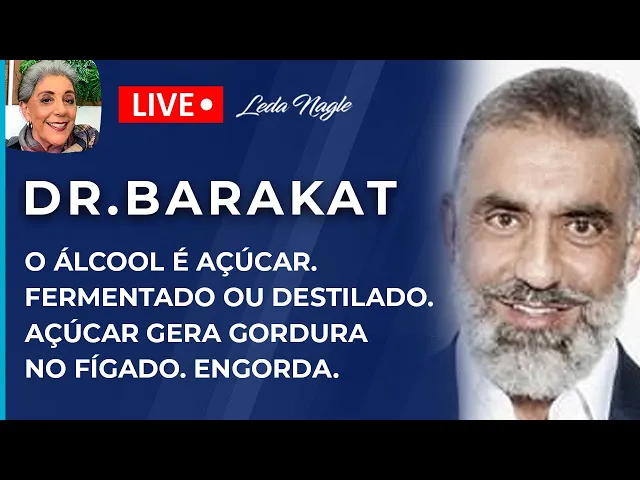 LIVE

Leda Nagle

DR.BARAKAT

O ÁLCOOL É AÇÚCAR. FERMENTADO OU DESTILADO. AÇÚCAR GERA GORDURA NO FÍGADO. ENGORDA.